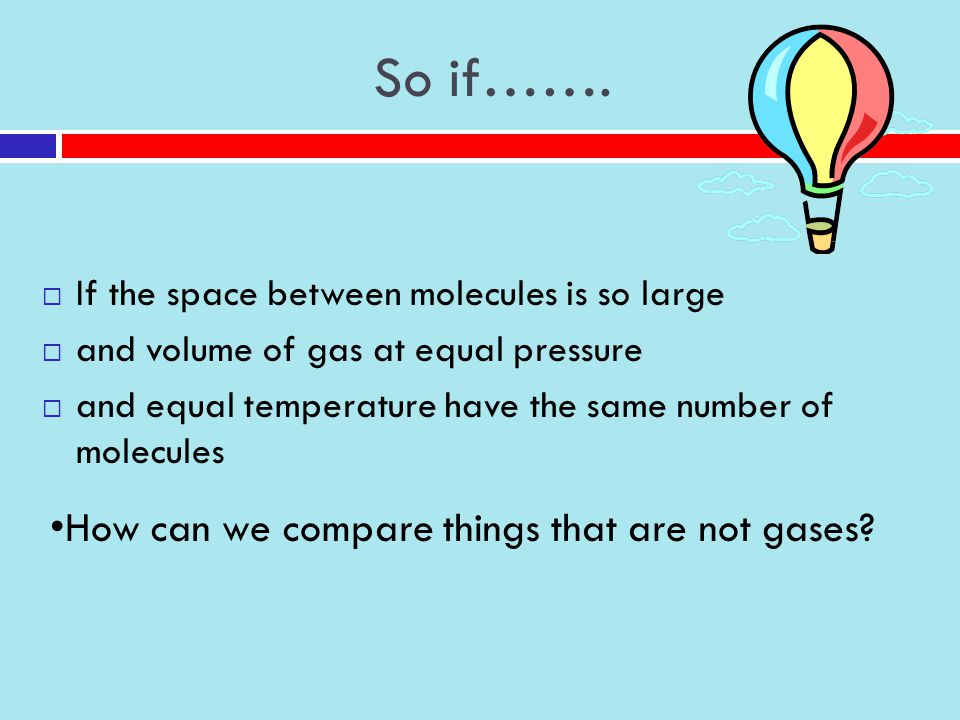 So if…….

□ If the space between molecules is so large
□ and volume of gas at equal pressure
□ and equal temperature have the same number of molecules

•How can we compare things that are not gases?